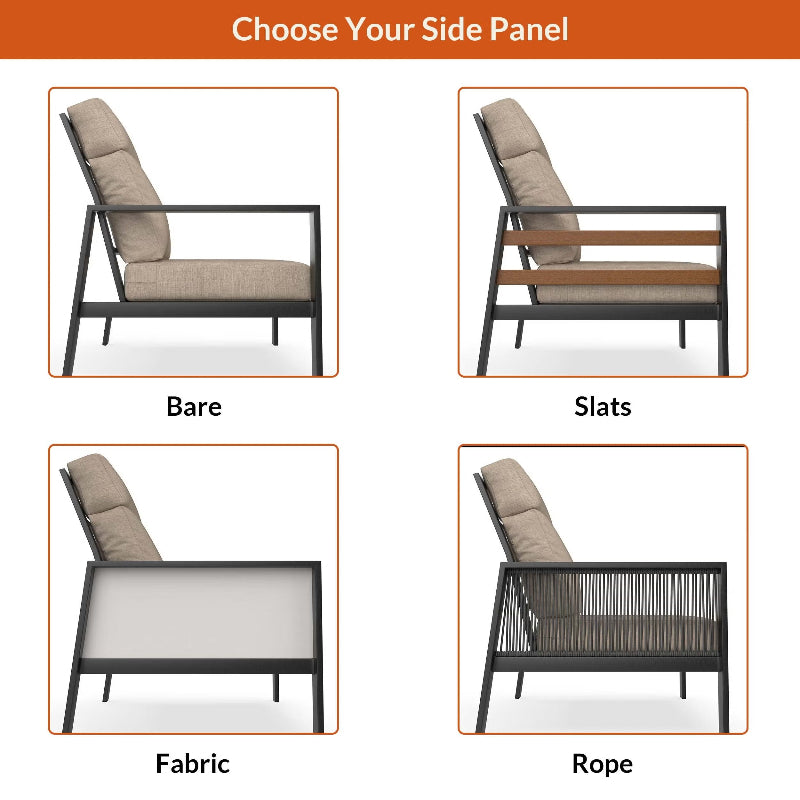 Choose Your Side Panel

Bare

Slats

Fabric

Rope